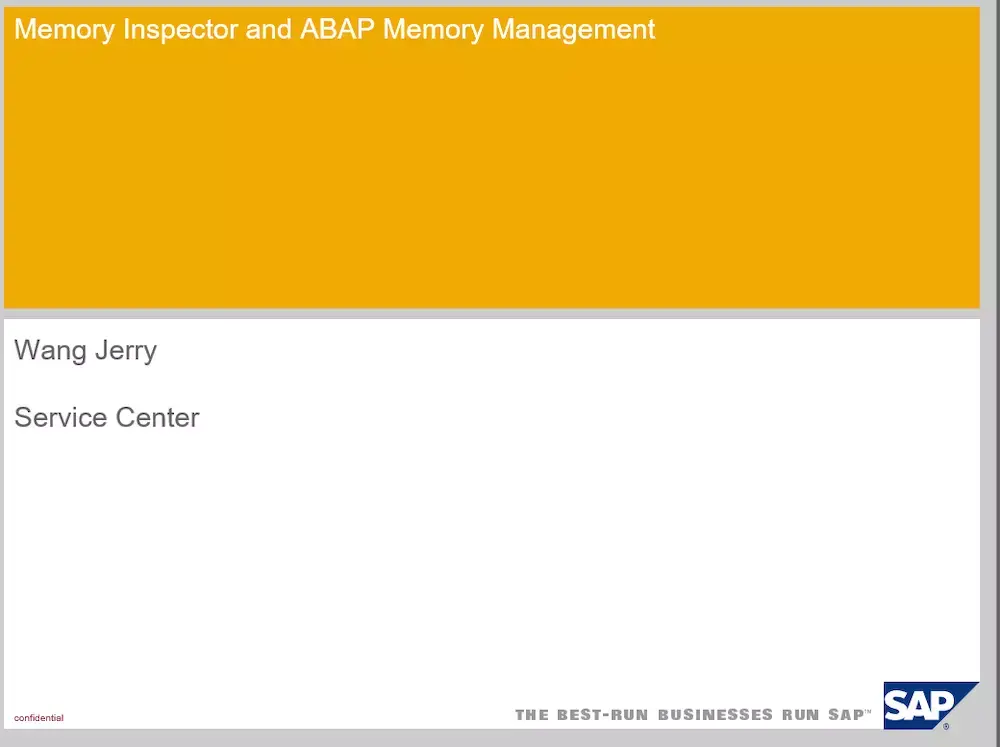 Memory Inspector and ABAP Memory Management

Wang Jerry

Service Center

confidential

THE BEST-RUN BUSINESSES RUN SAP™

SAP®